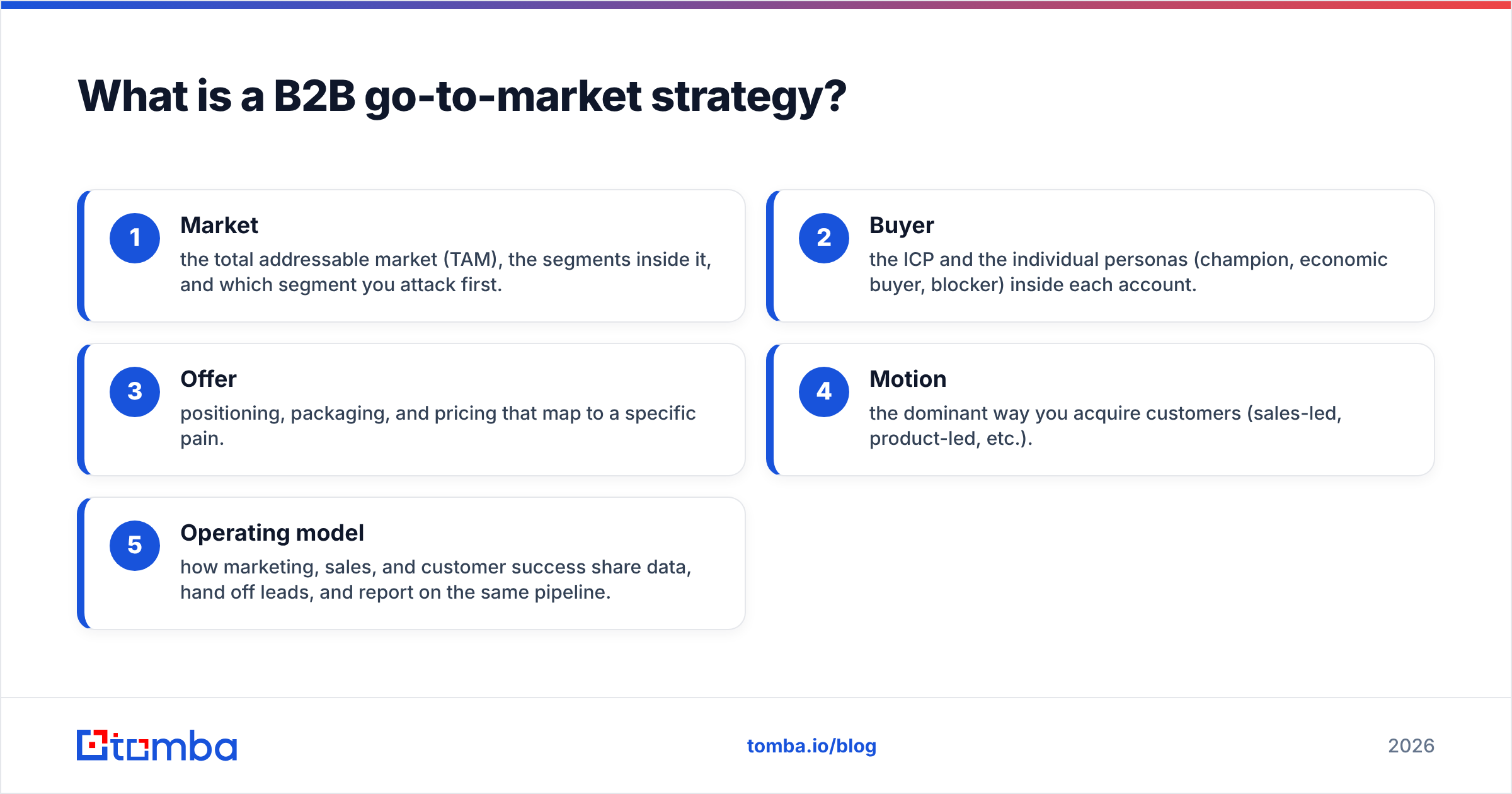 What is a B2B go-to-market strategy?

1
Market
the total addressable market (TAM), the segments inside it, and which segment you attack first.

2
Buyer
the ICP and the individual personas (champion, economic buyer, blocker) inside each account.

3
Offer
positioning, packaging, and pricing that map to a specific pain.

4
Motion
the dominant way you acquire customers (sales-led, product-led, etc.).

5
Operating model
how marketing, sales, and customer success share data, hand off leads, and report on the same pipeline.

tomba

tomba.io/blog

2026